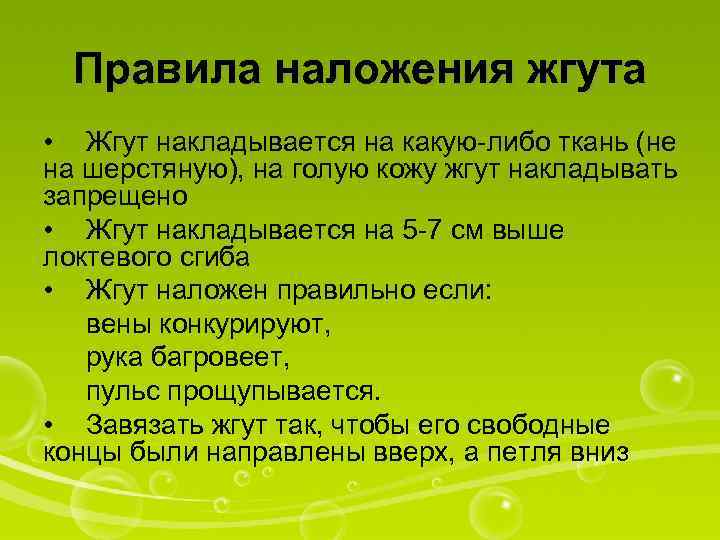 Правила наложения жгута

• Жгут накладывается на какую-либо ткань (не на шерстяную), на голую кожу жгут накладывать запрещено

• Жгут накладывается на 5-7 см выше локтевого сгиба

• Жгут наложен правильно если:
вены конкурируют,
рука багровеет,
пульс прощупывается.

• Завязать жгут так, чтобы его свободные концы были направлены вверх, а петля вниз